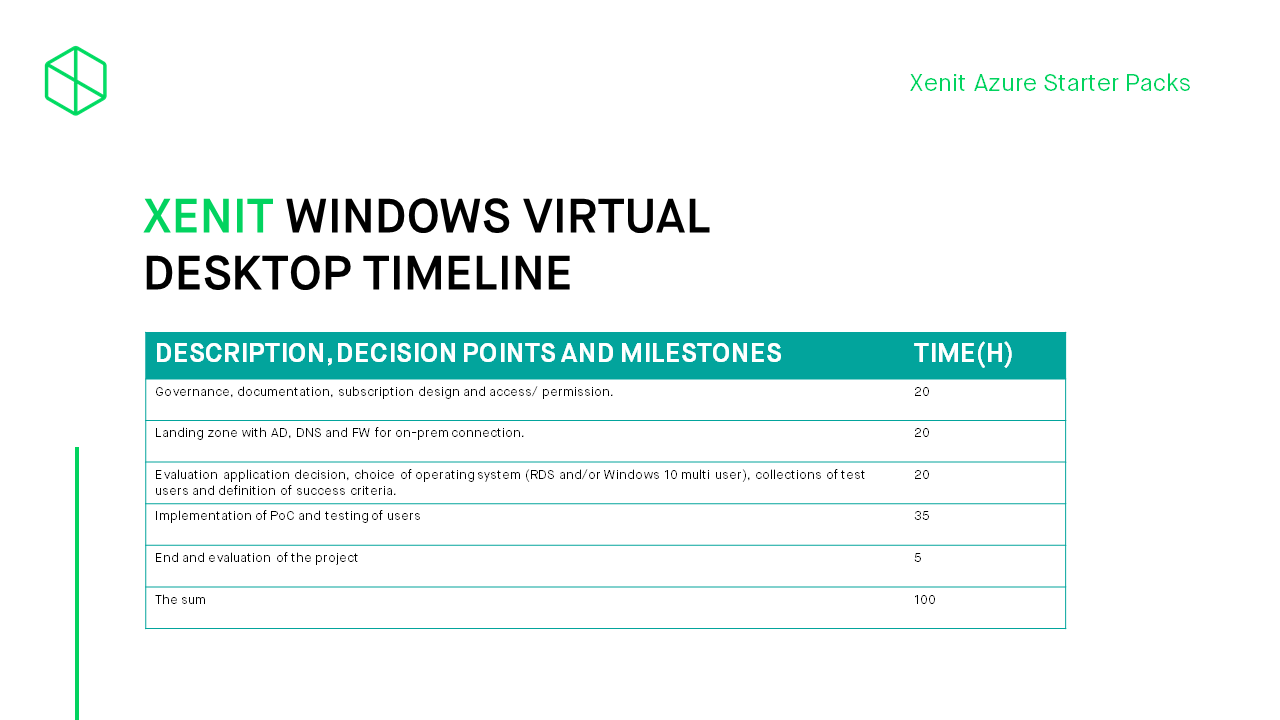 Xenit Azure Starter Packs

XENIT WINDOWS VIRTUAL DESKTOP TIMELINE

| DESCRIPTION, DECISION POINTS AND MILESTONES | TIME(H) |
|---|---|
| Governance, documentation, subscription design and access/ permission. | 20 |
| Landing zone with AD, DNS and FW for on-prem connection. | 20 |
| Evaluation application decision, choice of operating system (RDS and/or Windows 10 multi user), collections of test users and definition of success criteria. | 20 |
| Implementation of PoC and testing of users | 35 |
| End and evaluation of the project | 5 |
| The sum | 100 |